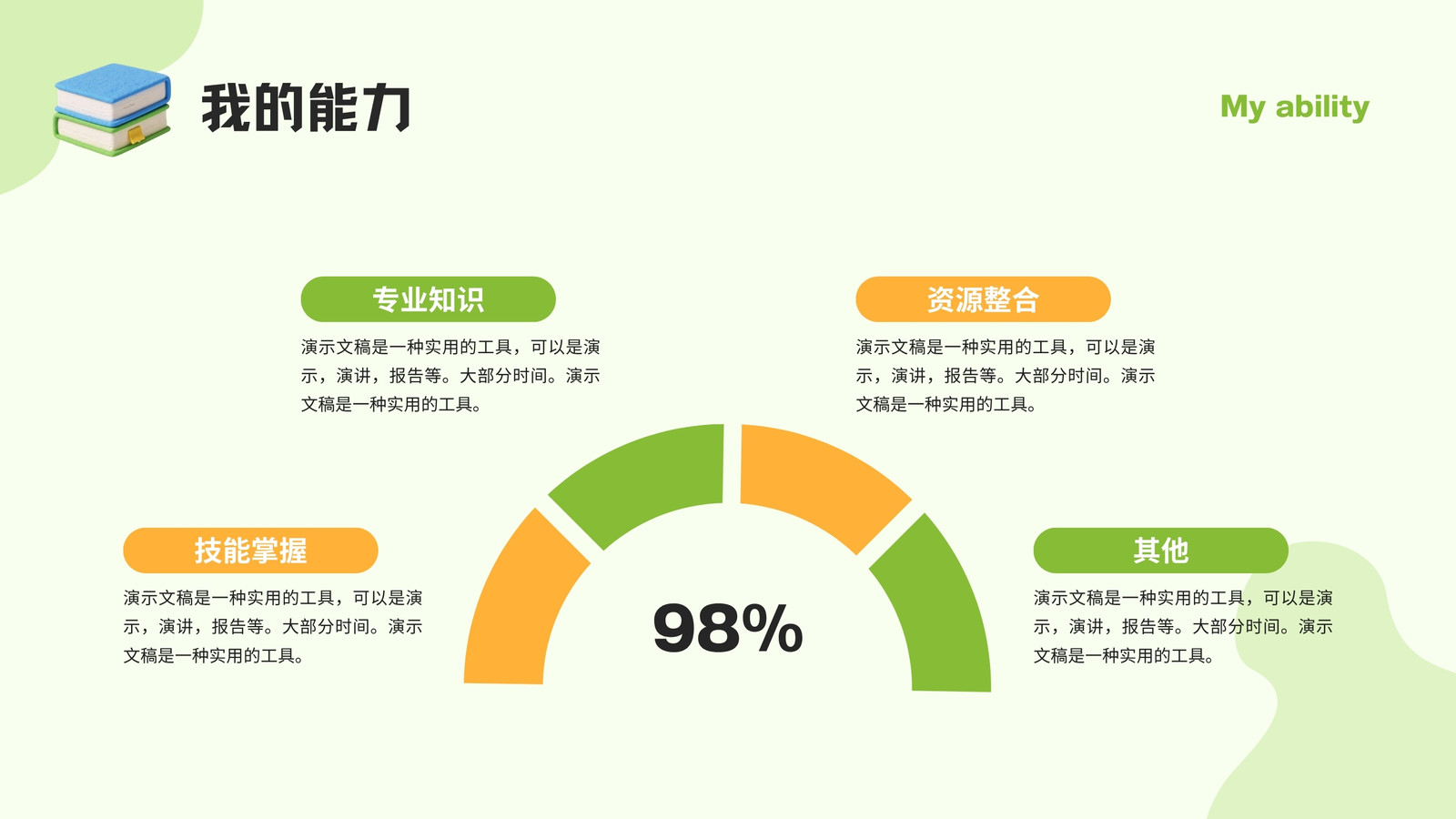 我的能力

My ability

专业知识

演示文稿是一种实用的工具，可以是演示，演讲，报告等。大部分时间。演示文稿是一种实用的工具。

资源整合

演示文稿是一种实用的工具，可以是演示，演讲，报告等。大部分时间。演示文稿是一种实用的工具。

技能掌握

演示文稿是一种实用的工具，可以是演示，演讲，报告等。大部分时间。演示文稿是一种实用的工具。

98%

其他

演示文稿是一种实用的工具，可以是演示，演讲，报告等。大部分时间。演示文稿是一种实用的工具。